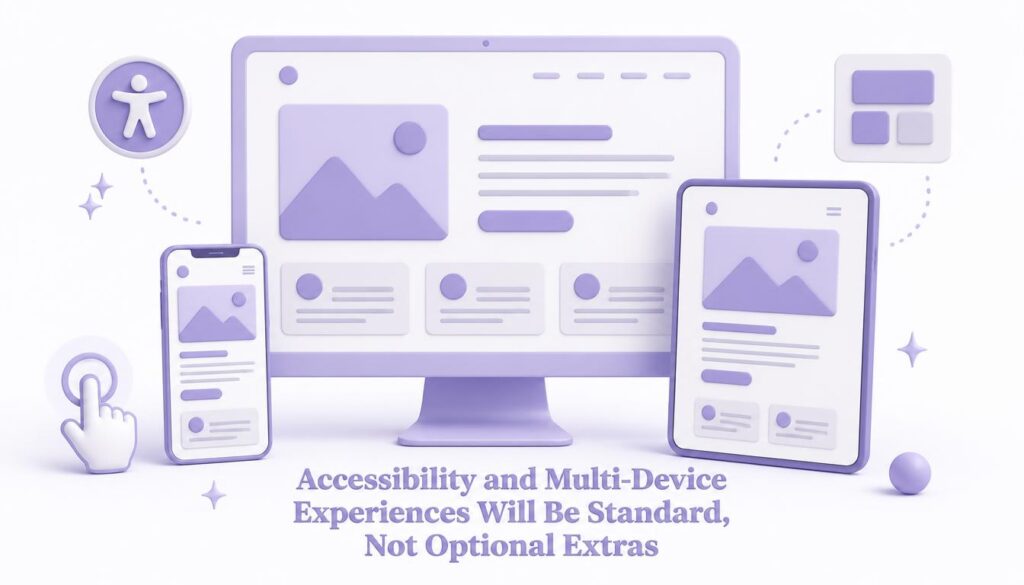 Accessibility and Multi-Device Experiences Will Be Standard, Not Optional Extras